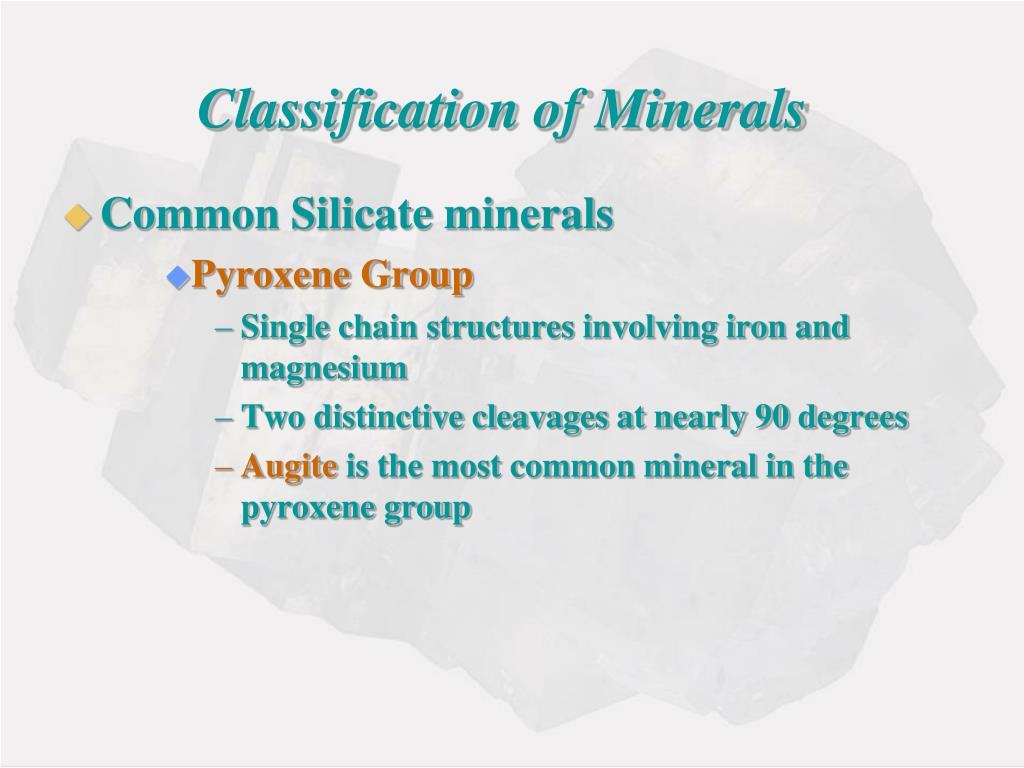 Classification of Minerals

Common Silicate minerals

Pyroxene Group

– Single chain structures involving iron and magnesium

– Two distinctive cleavages at nearly 90 degrees

– Augite is the most common mineral in the pyroxene group